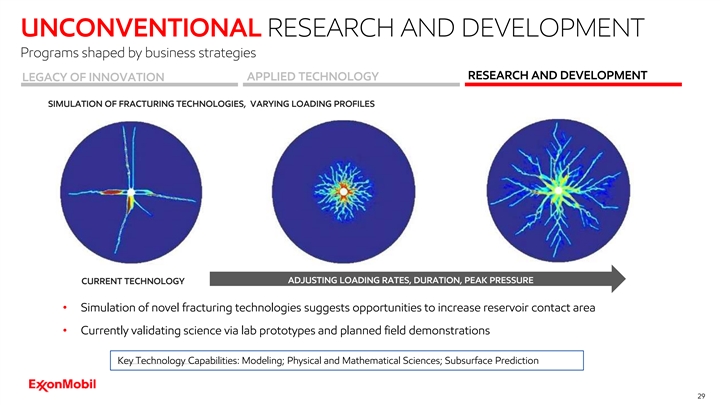 UNCONVENTIONAL RESEARCH AND DEVELOPMENT
Programs shaped by business strategies

LEGACY OF INNOVATION
APPLIED TECHNOLOGY
RESEARCH AND DEVELOPMENT

SIMULATION OF FRACTURING TECHNOLOGIES, VARYING LOADING PROFILES

CURRENT TECHNOLOGY
ADJUSTING LOADING RATES, DURATION, PEAK PRESSURE

• Simulation of novel fracturing technologies suggests opportunities to increase reservoir contact area
• Currently validating science via lab prototypes and planned field demonstrations

Key Technology Capabilities: Modeling; Physical and Mathematical Sciences; Subsurface Prediction

ExxonMobil

29